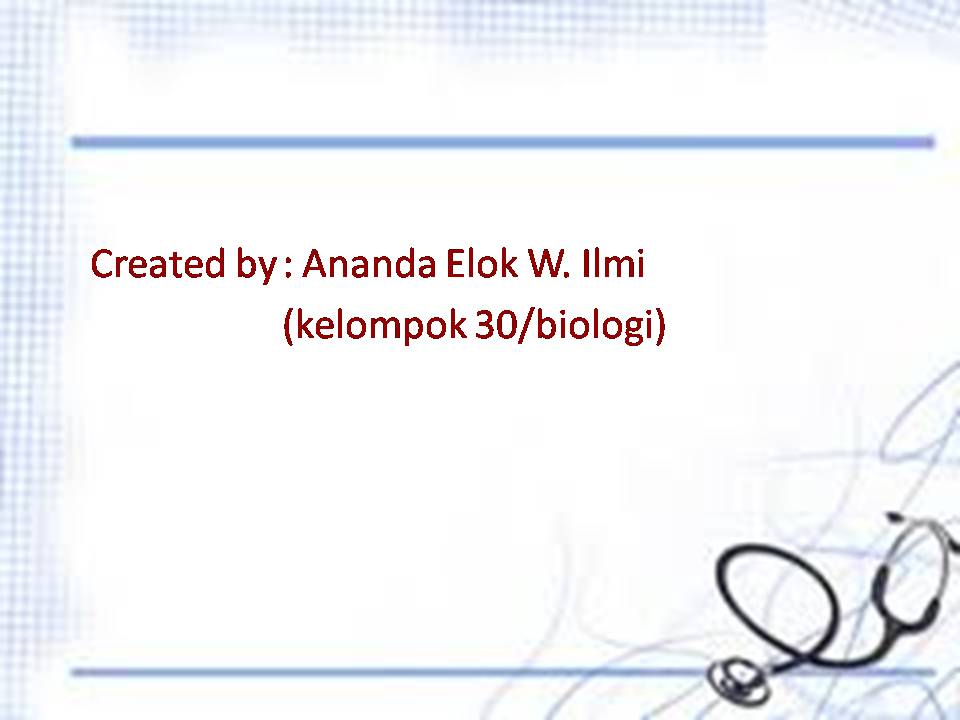 Created by : Ananda Elok W. Ilmi
(kelompok 30/biologi)